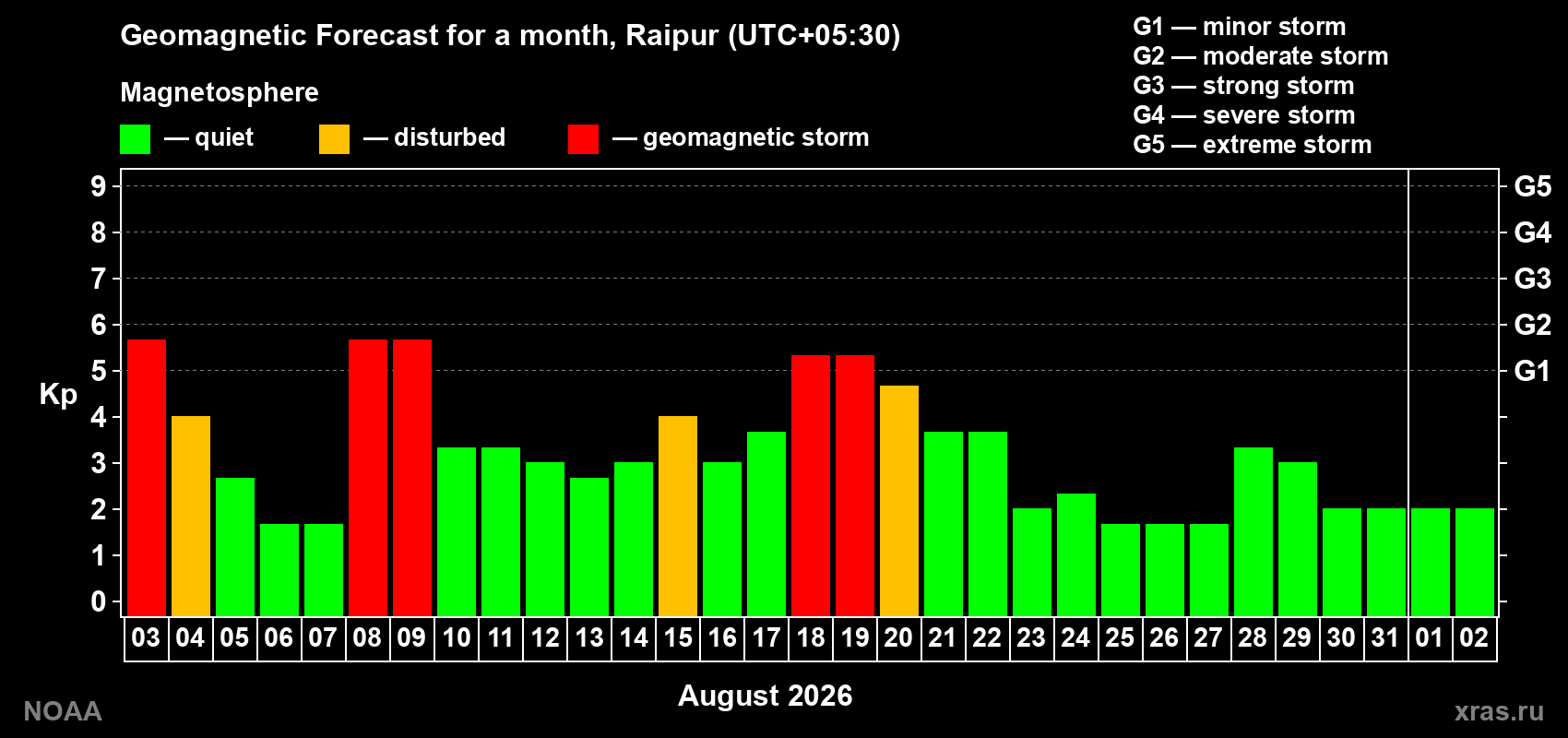 Geomagnetic Forecast for a month, Raipur (UTC+05:30)

Magnetosphere

— quiet — disturbed — geomagnetic storm

G1 — minor storm
G2 — moderate storm
G3 — strong storm
G4 — severe storm
G5 — extreme storm

Kp

9
8
7
6
5
4
3
2
1
0

G5
G4
G3
G2
G1

03 04 05 06 07 08 09 10 11 12 13 14 15 16 17 18 19 20 21 22 23 24 25 26 27 28 29 30 31 01 02

August 2026

NOAA

xras.ru